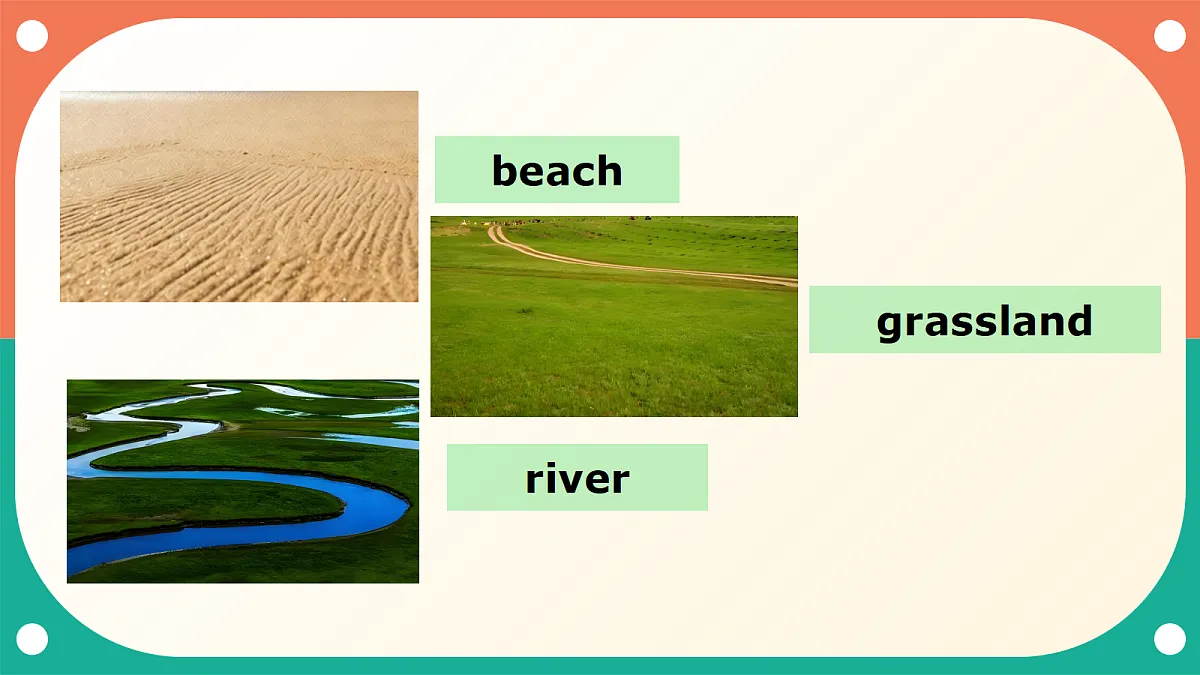 beach

grassland

river